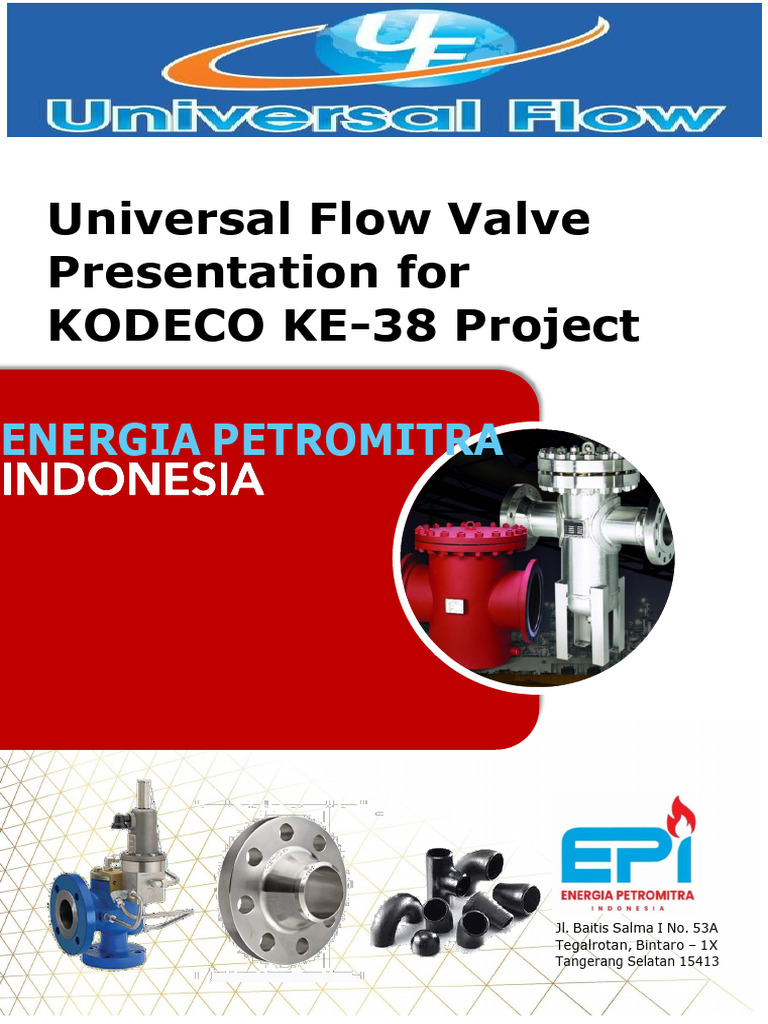 UF

Universal Flow

Universal Flow Valve Presentation for KODECO KE-38 Project

ENERGIA PETROMITRA
INDONESIA

EPI
ENERGIA PETROMITRA
INDONESIA

Jl. Baitis Salma I No. 53A
Tegalrotan, Bintaro – 1X
Tangerang Selatan 15413